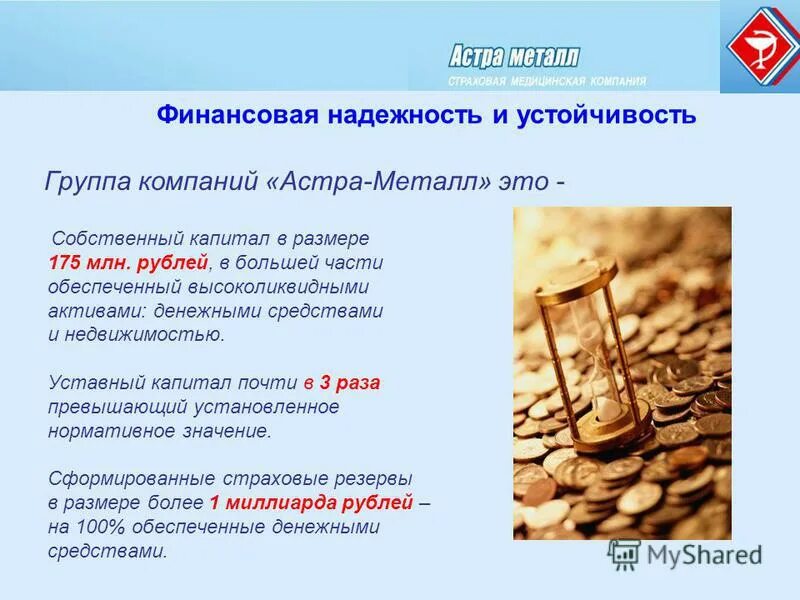 Астра металл
СТРАХОВАЯ МЕДИЦИНСКАЯ КОМПАНИЯ

Финансовая надежность и устойчивость

Группа компаний «Астра-Металл» это -

Собственный капитал в размере 175 млн. рублей, в большей части обеспеченный высоколиквидными активами: денежными средствами и недвижимостью.

Уставный капитал почти в 3 раза превышающий установленное нормативное значение.

Сформированные страховые резервы в размере более 1 миллиарда рублей – на 100% обеспеченные денежными средствами.

MyShared